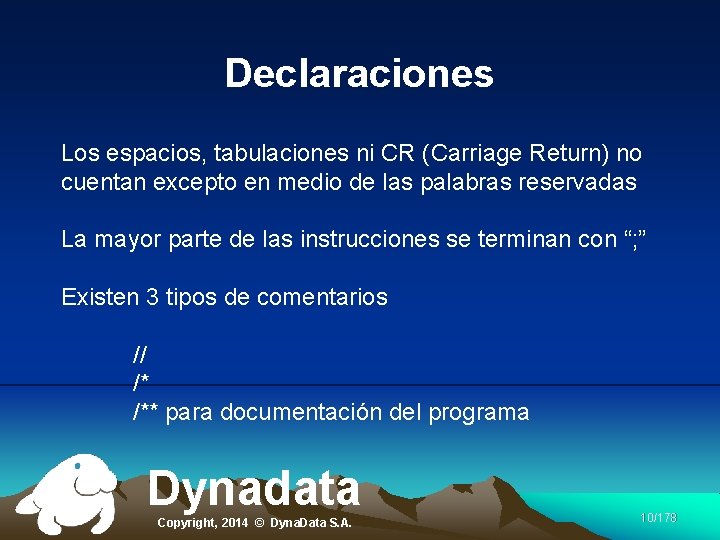 Declaraciones

Los espacios, tabulaciones ni CR (Carriage Return) no cuentan excepto en medio de las palabras reservadas

La mayor parte de las instrucciones se terminan con “;”

Existen 3 tipos de comentarios

//
/*
/** para documentación del programa

Dynadata

Copyright, 2014 © DynaData S.A.

10/178